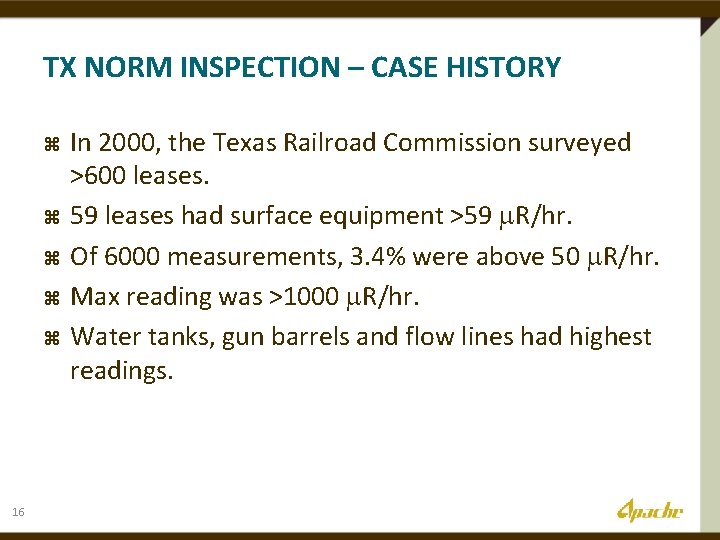 TX NORM INSPECTION – CASE HISTORY

⌘ In 2000, the Texas Railroad Commission surveyed >600 leases.

⌘ 59 leases had surface equipment >59 μR/hr.

⌘ Of 6000 measurements, 3.4% were above 50 μR/hr.

⌘ Max reading was >1000 μR/hr.

⌘ Water tanks, gun barrels and flow lines had highest readings.

16

Apache